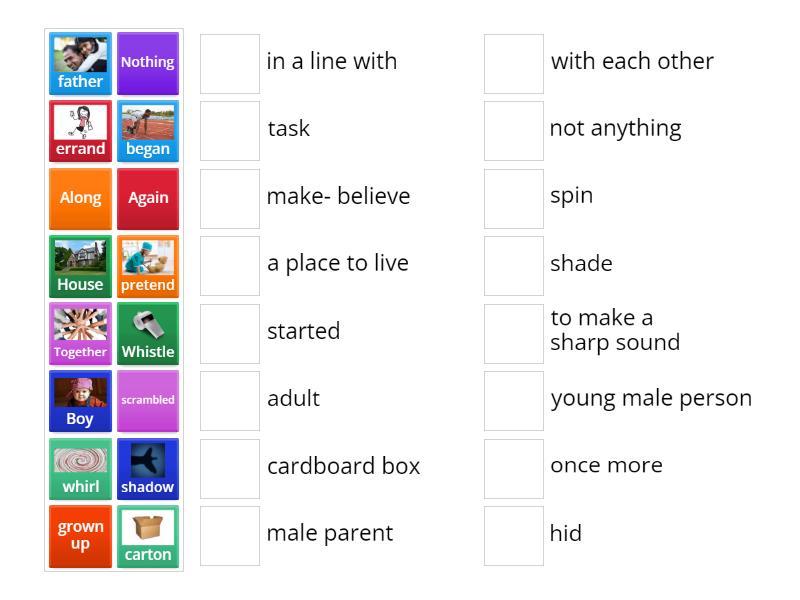 father
Nothing
errand
began
Along
Again
House
pretend
Together
Whistle
Boy
scrambled
whirl
shadow
grown up
carton

in a line with
task
make- believe
a place to live
started
adult
cardboard box
male parent

with each other
not anything
spin
shade
to make a sharp sound
young male person
once more
hid